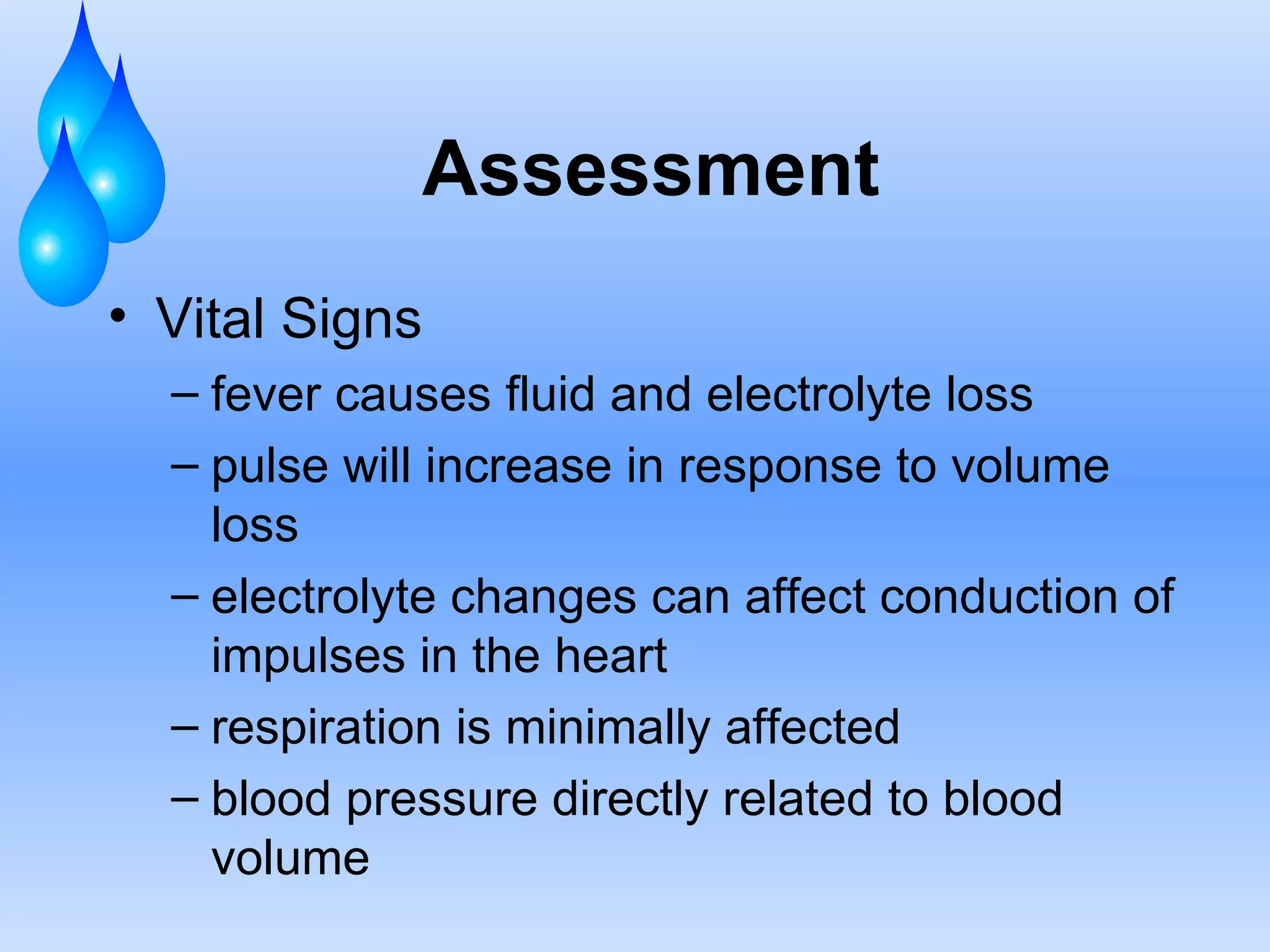 Assessment

• Vital Signs
– fever causes fluid and electrolyte loss
– pulse will increase in response to volume loss
– electrolyte changes can affect conduction of impulses in the heart
– respiration is minimally affected
– blood pressure directly related to blood volume